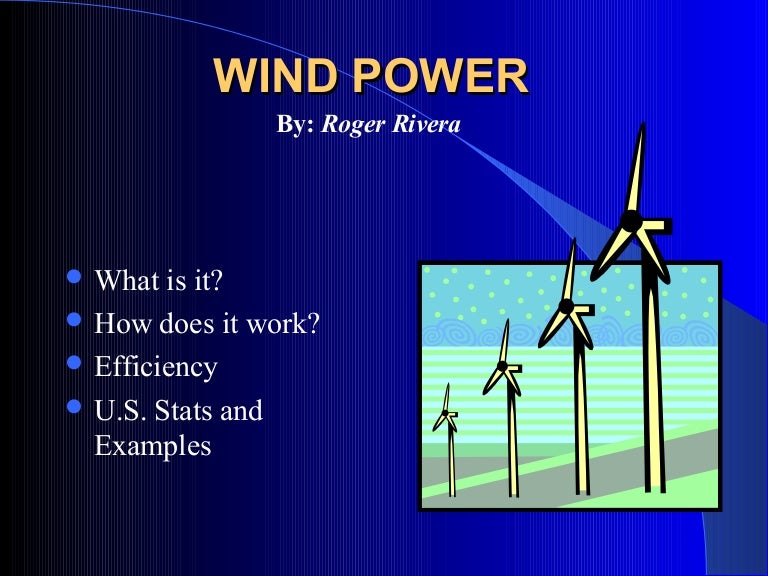 WIND POWER

By: Roger Rivera

- What is it?
- How does it work?
- Efficiency
- U.S. Stats and Examples